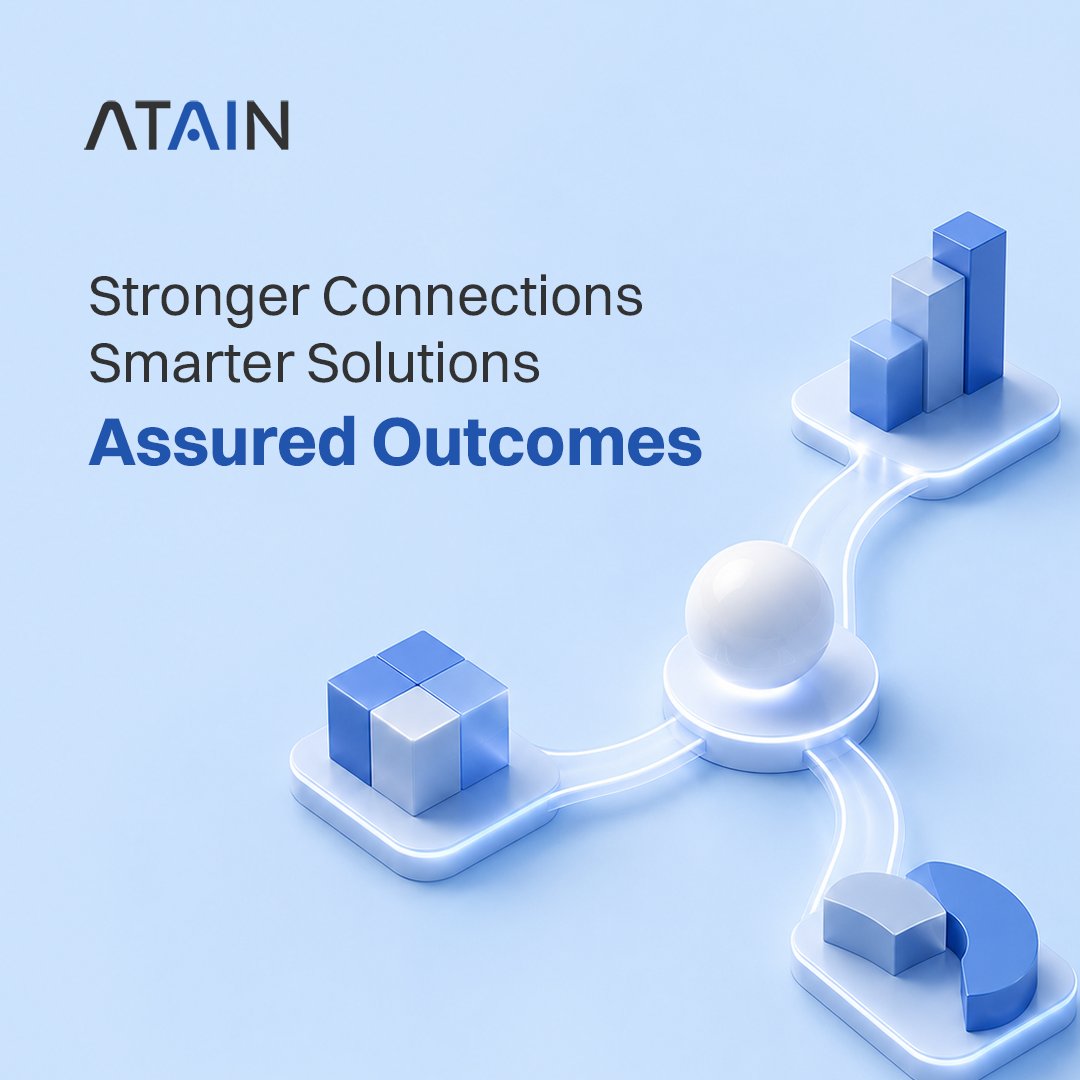 ATAIN

Stronger Connections
Smarter Solutions
Assured Outcomes